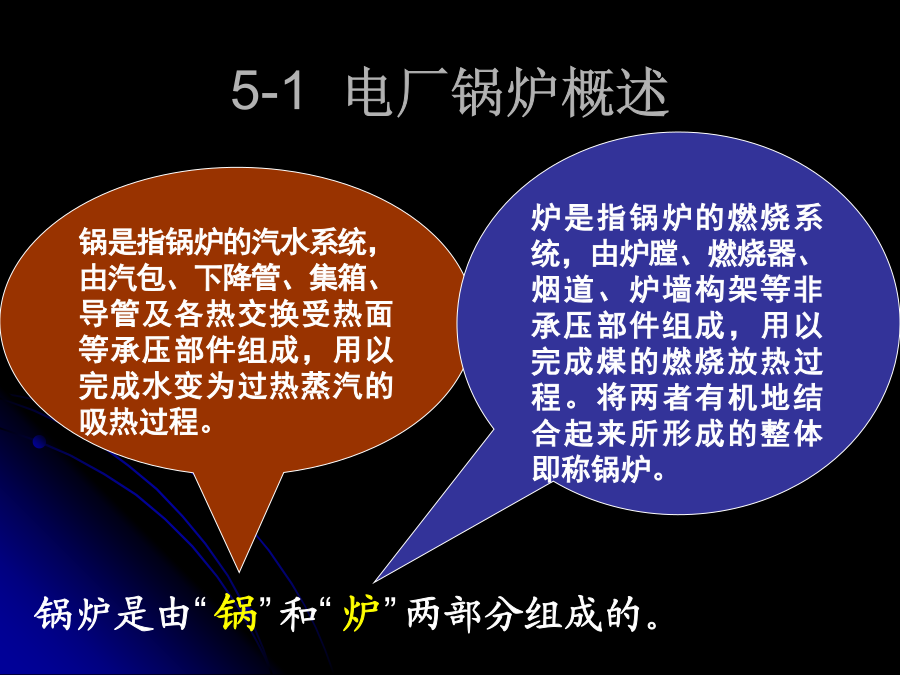 5-1 电厂锅炉概述

锅是指锅炉的汽水系统，由汽包、下降管、集箱、导管及各热交换受热面等承压部件组成，用以完成水变为过热蒸汽的吸热过程。

炉是指锅炉的燃烧系统，由炉膛、燃烧器、烟道、炉墙构架等非承压部件组成，用以完成煤的燃烧放热过程。将两者有机地结合起来所形成的整体即称锅炉。

锅炉是由“锅”和“炉”两部分组成的。